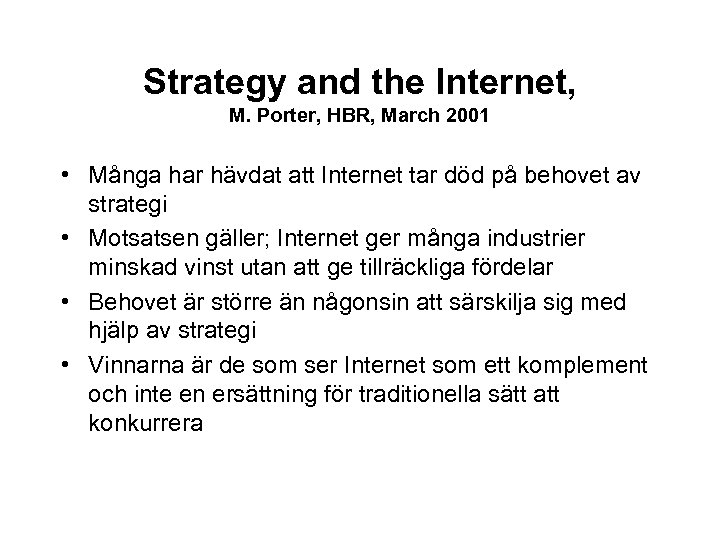 Strategy and the Internet,
M. Porter, HBR, March 2001

• Många har hävdat att Internet tar död på behovet av strategi
• Motsatsen gäller; Internet ger många industrier minskad vinst utan att ge tillräckliga fördelar
• Behovet är större än någonsin att särskilja sig med hjälp av strategi
• Vinnarna är de som ser Internet som ett komplement och inte en ersättning för traditionella sätt att konkurrera